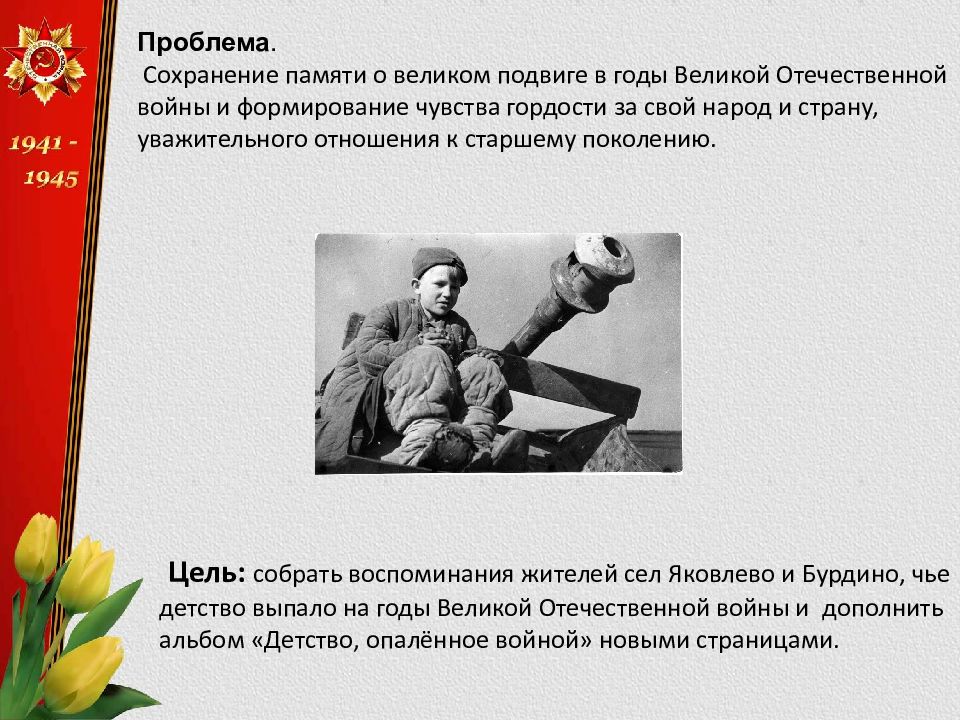 1941 - 1945

Проблема.
Сохранение памяти о великом подвиге в годы Великой Отечественной войны и формирование чувства гордости за свой народ и страну, уважительного отношения к старшему поколению.

Цель: собрать воспоминания жителей сел Яковлево и Бурдино, чье детство выпало на годы Великой Отечественной войны и дополнить альбом «Детство, опалённое войной» новыми страницами.